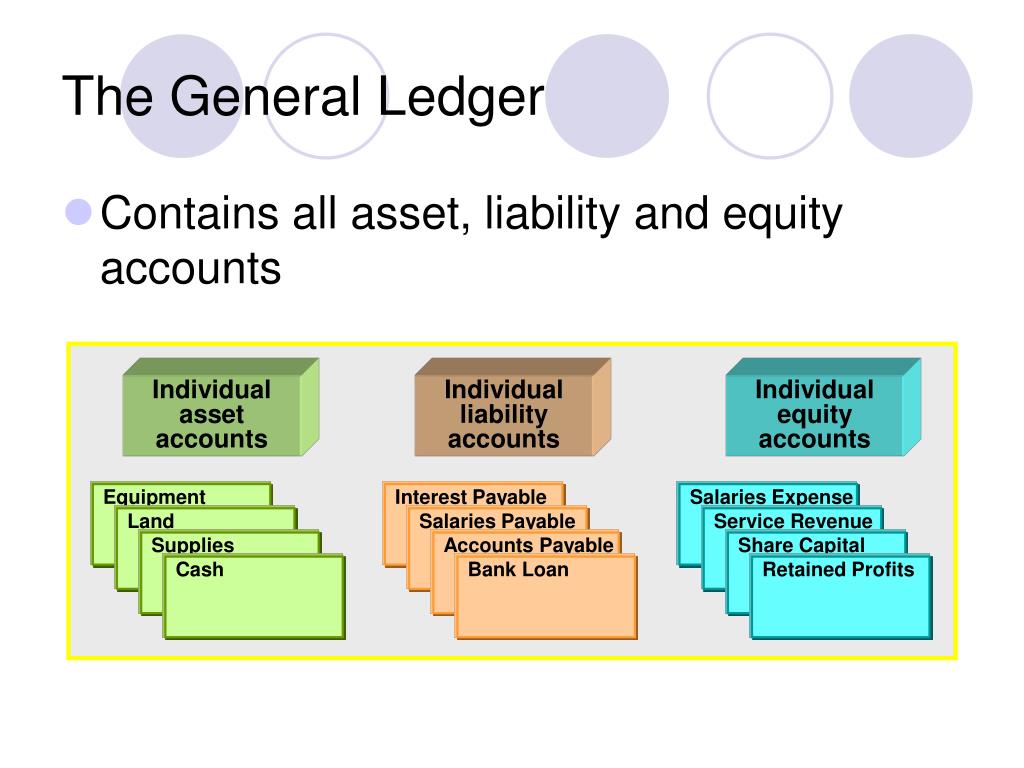 The General Ledger

Contains all asset, liability and equity accounts

Individual asset accounts

Equipment
Land
Supplies
Cash

Individual liability accounts

Interest Payable
Salaries Payable
Accounts Payable
Bank Loan

Individual equity accounts

Salaries Expense
Service Revenue
Share Capital
Retained Profits